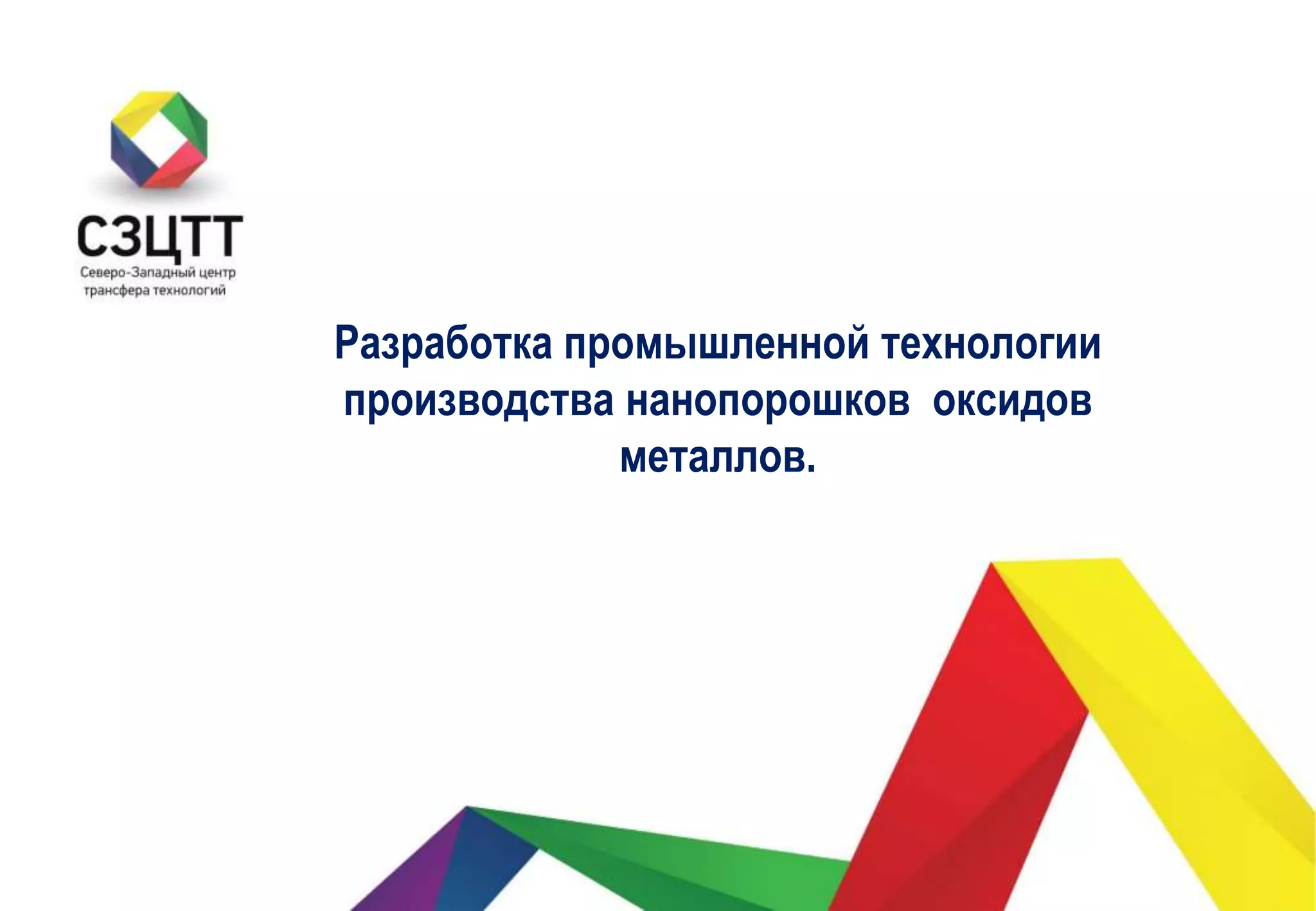 СЗЦТТ
Северо-Западный центр трансфера технологий

Разработка промышленной технологии производства нанопорошков  оксидов металлов.